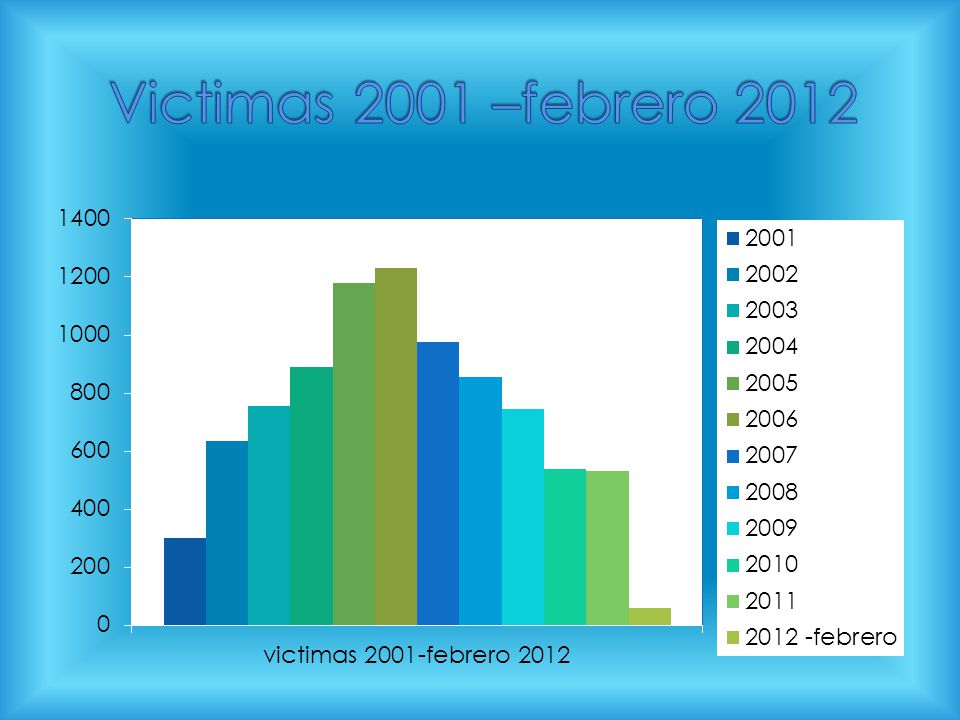 Victimas 2001 –febrero 2012

1400
1200
1000
800
600
400
200
0

victimas 2001-febrero 2012

2001
2002
2003
2004
2005
2006
2007
2008
2009
2010
2011
2012 -febrero